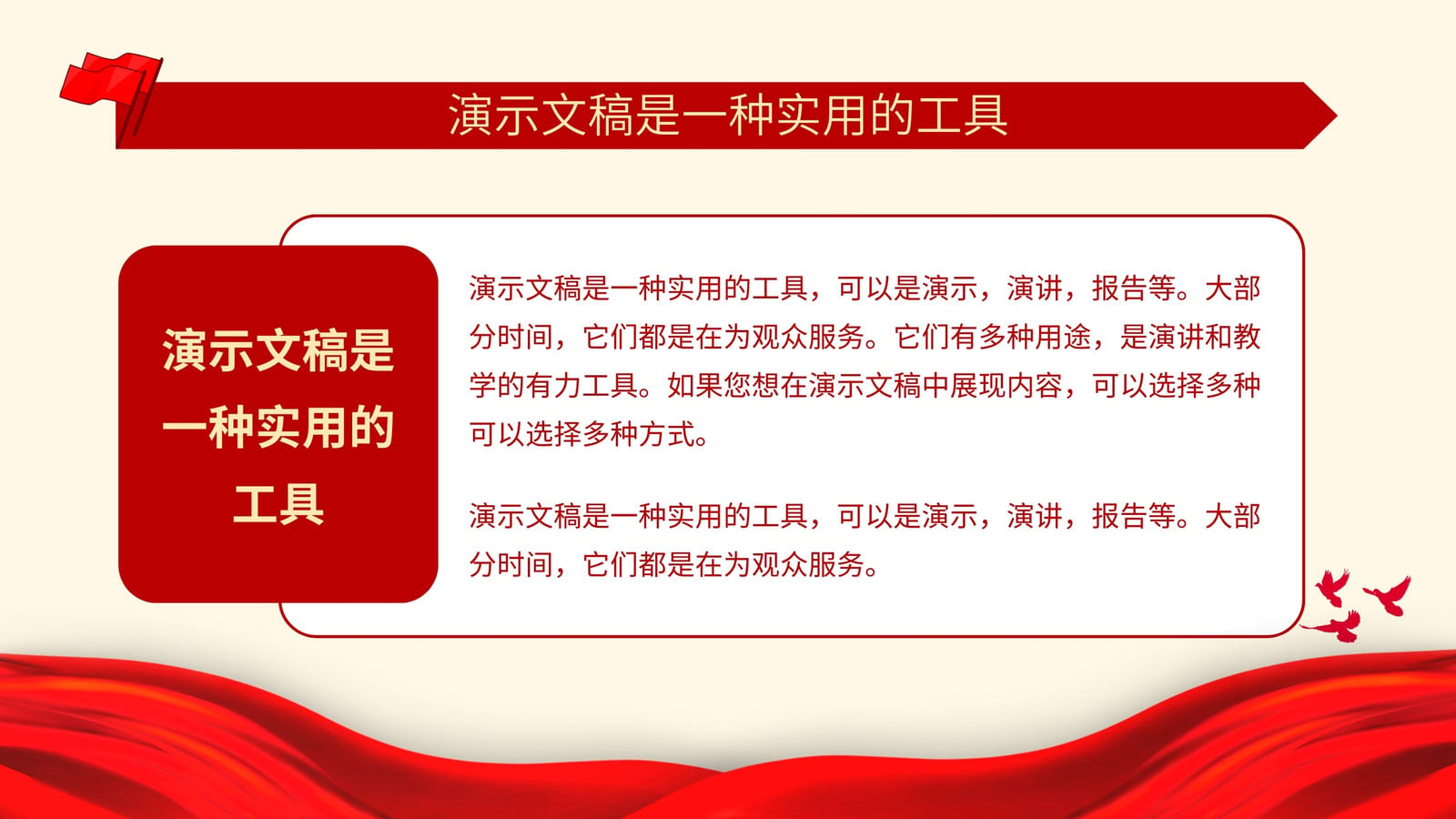 演示文稿是一种实用的工具

演示文稿是一种实用的工具

演示文稿是一种实用的工具，可以是演示，演讲，报告等。大部分时间，它们都是在为观众服务。它们有多种用途，是演讲和教学的有力工具。如果您想在演示文稿中展现内容，可以选择多种可以选择多种方式。

演示文稿是一种实用的工具，可以是演示，演讲，报告等。大部分时间，它们都是在为观众服务。